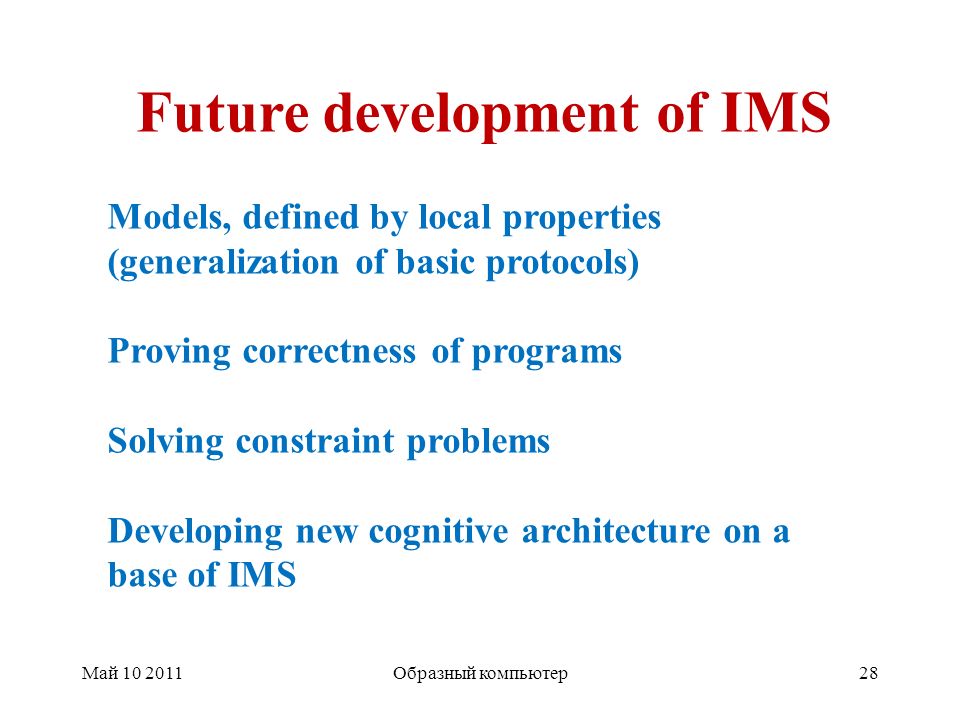 Future development of IMS

Models, defined by local properties (generalization of basic protocols)

Proving correctness of programs

Solving constraint problems

Developing new cognitive architecture on a base of IMS

Май 10 2011

Образный компьютер

28